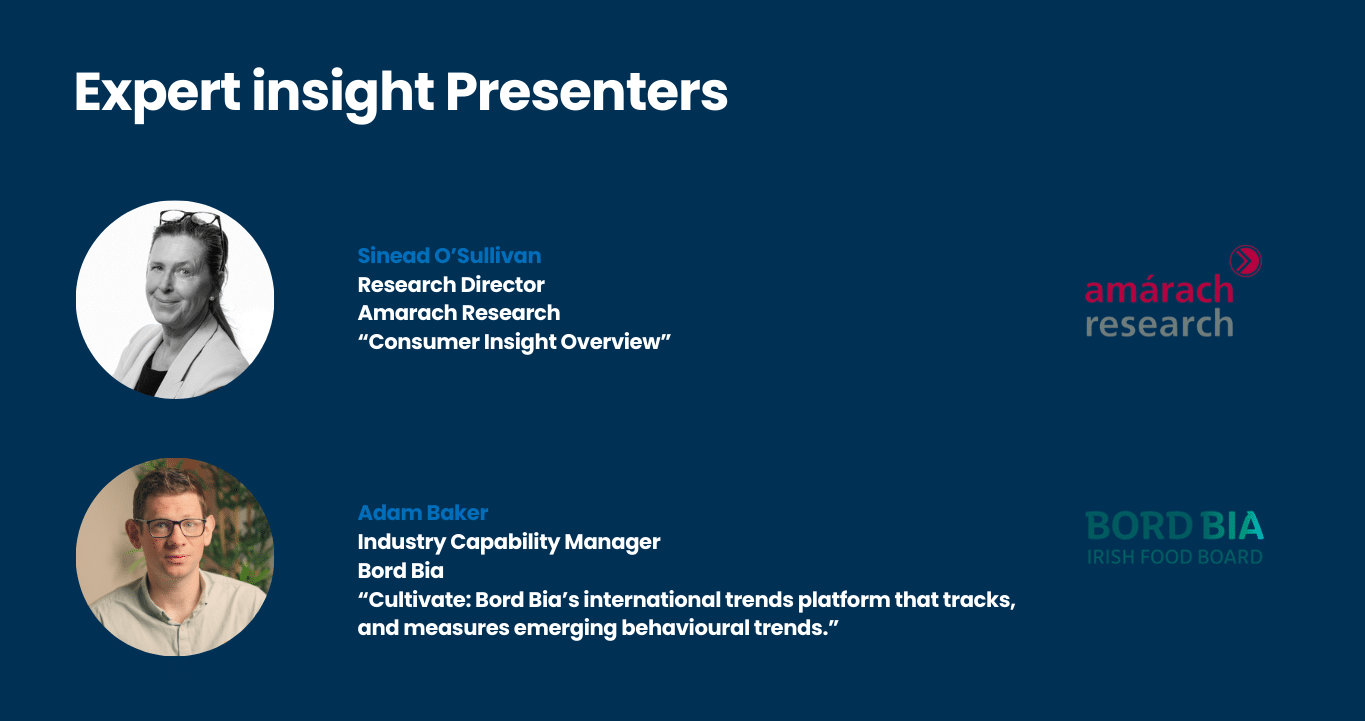 Expert insight Presenters

Sinead O'Sullivan
Research Director
Amarach Research
"Consumer Insight Overview"

amárach research

Adam Baker
Industry Capability Manager
Bord Bia
"Cultivate: Bord Bia's international trends platform that tracks, and measures emerging behavioural trends."

BORD BIA
IRISH FOOD BOARD